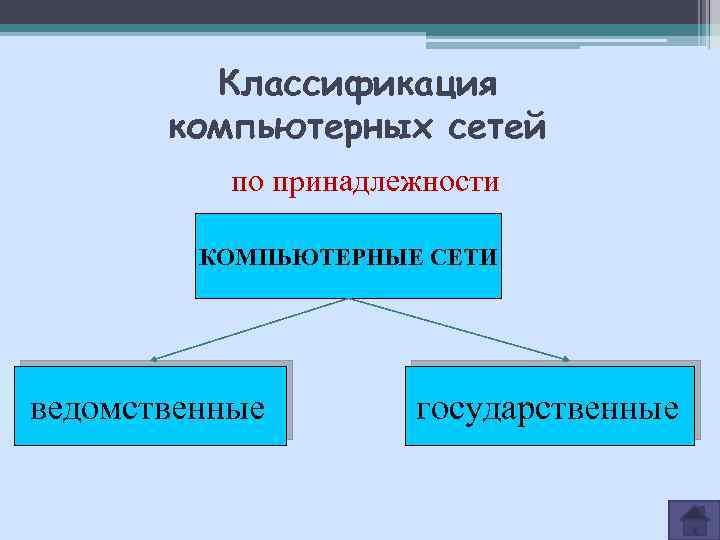 Классификация компьютерных сетей

по принадлежности

КОМПЬЮТЕРНЫЕ СЕТИ

ведомственные

государственные